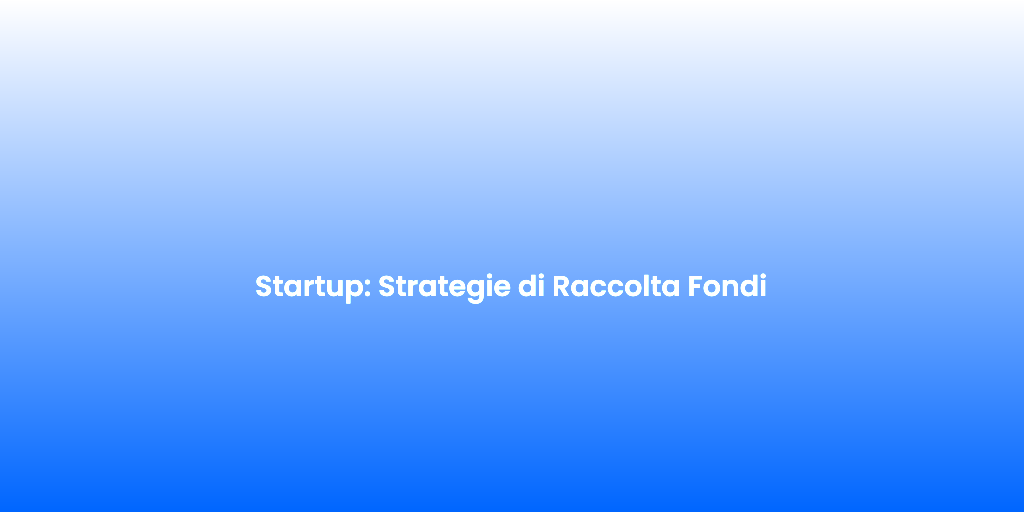 Startup: Strategie di Raccolta Fondi